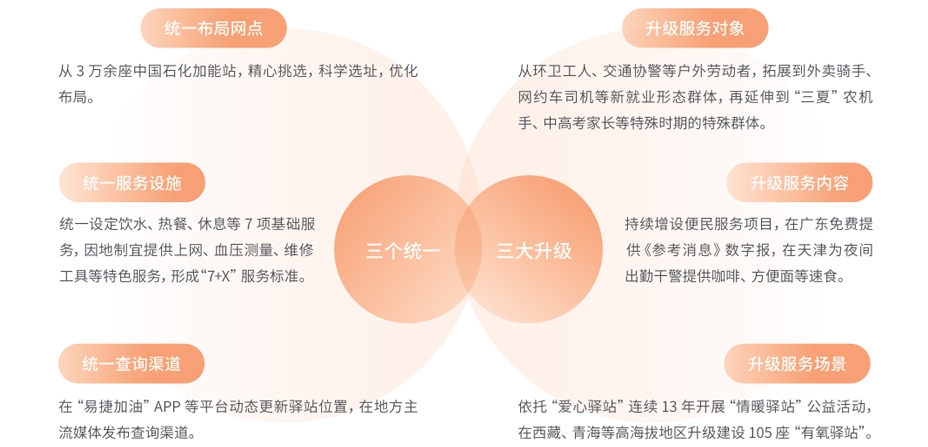 统一布局网点

从 3 万余座中国石化加能站，精心挑选，科学选址，优化布局。

统一服务设施

统一设定饮水、热餐、休息等 7 项基础服务，因地制宜提供上网、血压测量、维修工具等特色服务，形成“7+X”服务标准。

统一查询渠道

在“易捷加油”APP 等平台动态更新驿站位置，在地方主流媒体发布查询渠道。

三个统一

三大升级

升级服务对象

从环卫工人、交通协警等户外劳动者，拓展到外卖骑手、网约车司机等新就业形态群体，再延伸到“三夏”农机手、中高考家长等特殊时期的特殊群体。

升级服务内容

持续增设便民服务项目，在广东免费提供《参考消息》数字报，在天津为夜间出勤干警提供咖啡、方便面等速食。

升级服务场景

依托“爱心驿站”连续 13 年开展“情暖驿站”公益活动，在西藏、青海等高海拔地区升级建设 105 座“有氧驿站”。